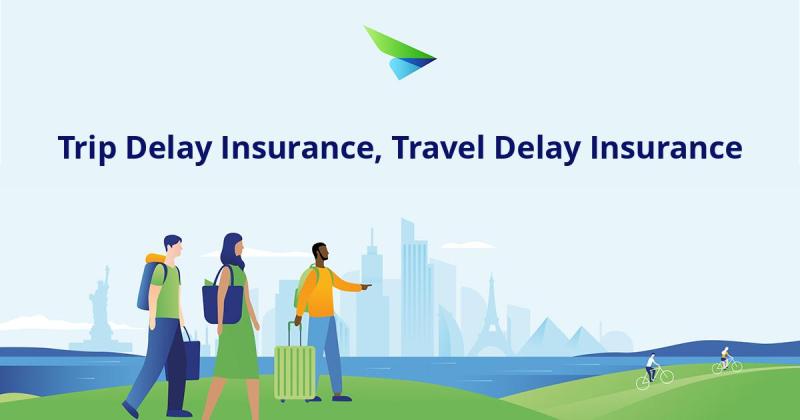 Trip Delay Insurance, Travel Delay Insurance